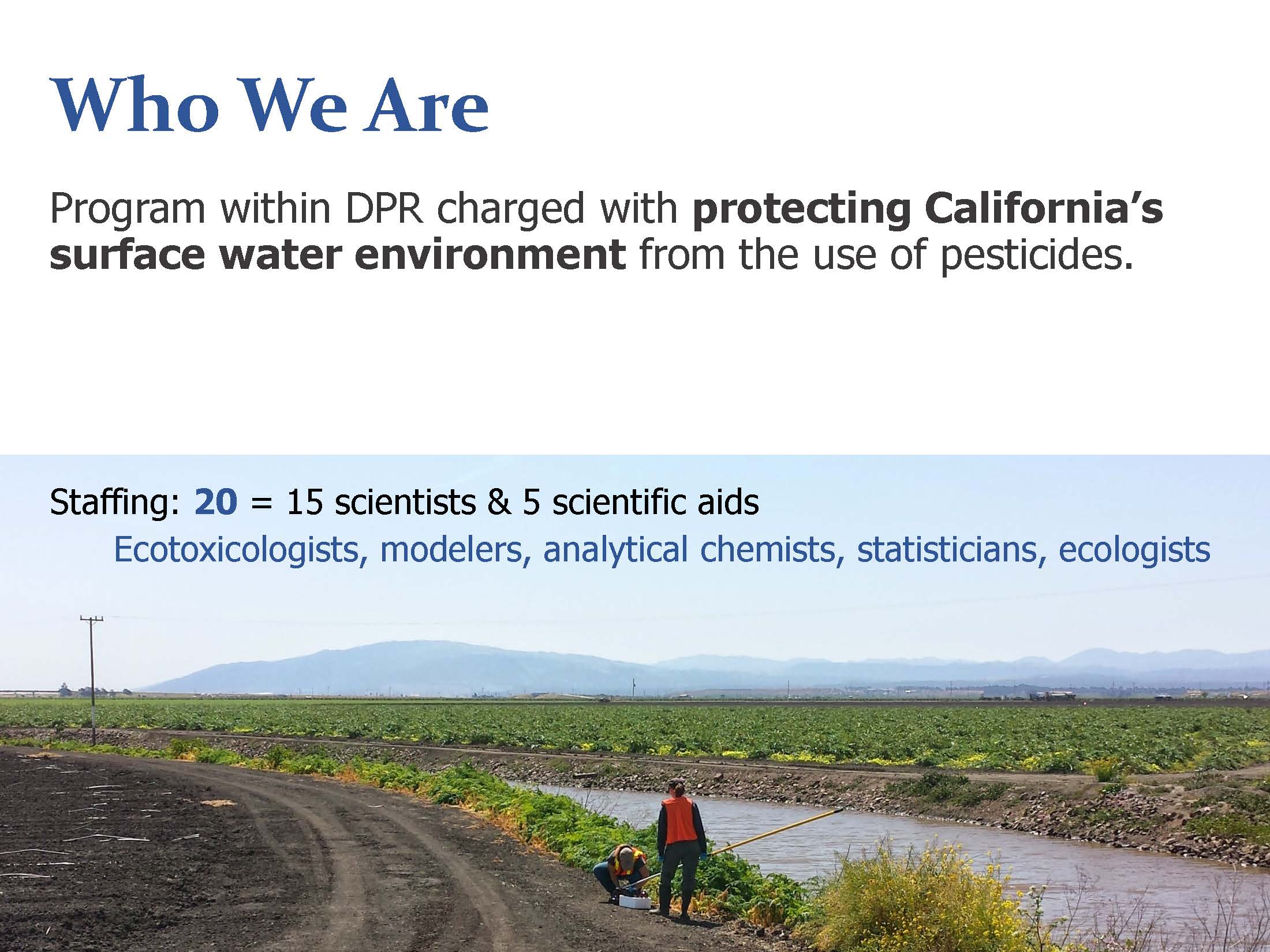 Who We Are

Program within DPR charged with protecting California's surface water environment from the use of pesticides.

Staffing: 20 = 15 scientists & 5 scientific aids

Ecotoxicologists, modelers, analytical chemists, statisticians, ecologists